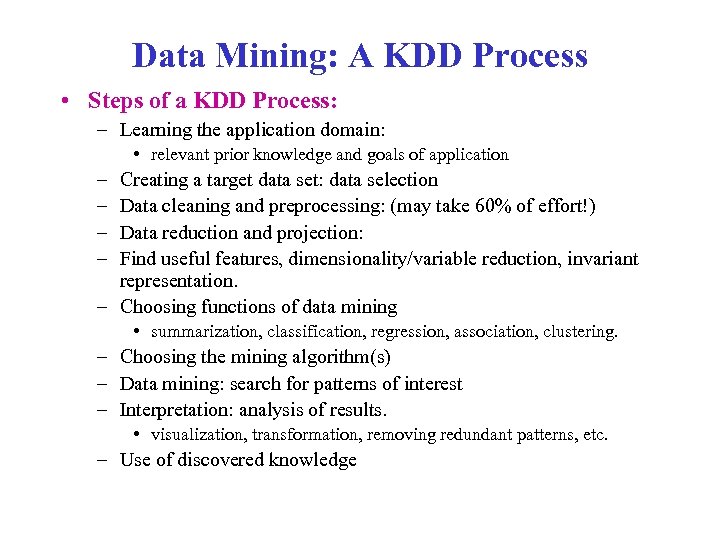 Data Mining: A KDD Process

• Steps of a KDD Process:
– Learning the application domain:
• relevant prior knowledge and goals of application
– Creating a target data set: data selection
– Data cleaning and preprocessing: (may take 60% of effort!)
– Data reduction and projection:
– Find useful features, dimensionality/variable reduction, invariant representation.
– Choosing functions of data mining
• summarization, classification, regression, association, clustering.
– Choosing the mining algorithm(s)
– Data mining: search for patterns of interest
– Interpretation: analysis of results.
• visualization, transformation, removing redundant patterns, etc.
– Use of discovered knowledge